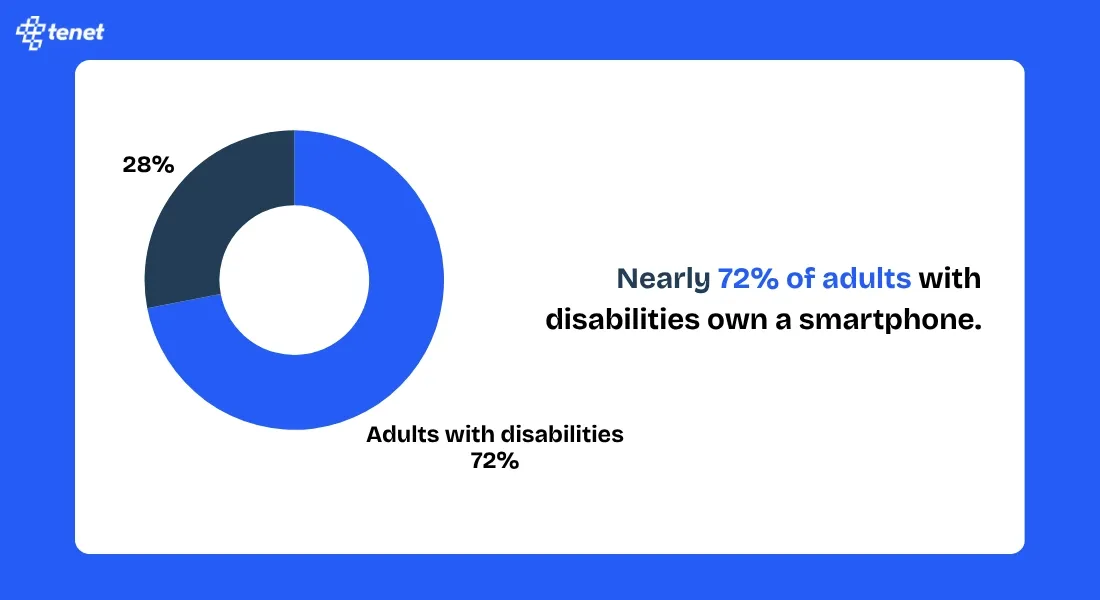 tenet

28%

Adults with disabilities
72%

Nearly 72% of adults with disabilities own a smartphone.